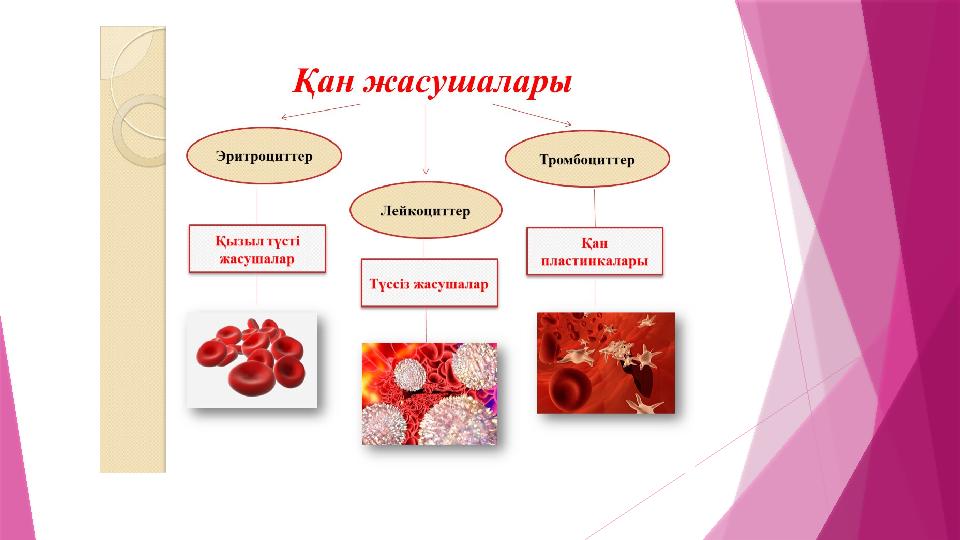 Қан жасушалары

Эритроциттер

Лейкоциттер

Тромбоциттер

Қызыл түсті жасушалар

Түссіз жасушалар

Қан пластинкалары